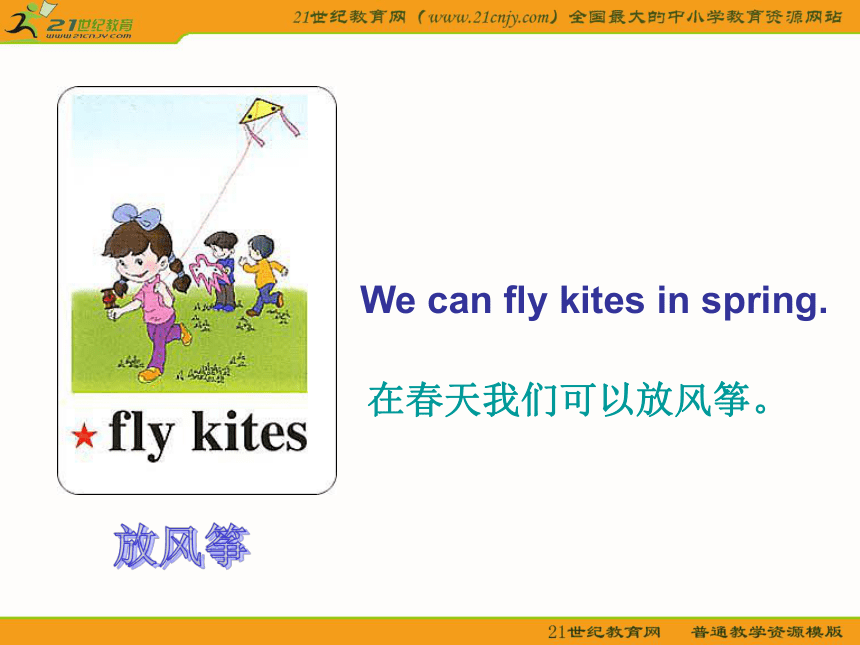 21世纪教育
www.21cnjy.com

21世纪教育网（www.21cnjy.com）全国最大的中小学教育资源网站

★ fly kites

We can fly kites in spring.

在春天我们可以放风筝。

放风筝

21世纪教育网 普通教学资源模版